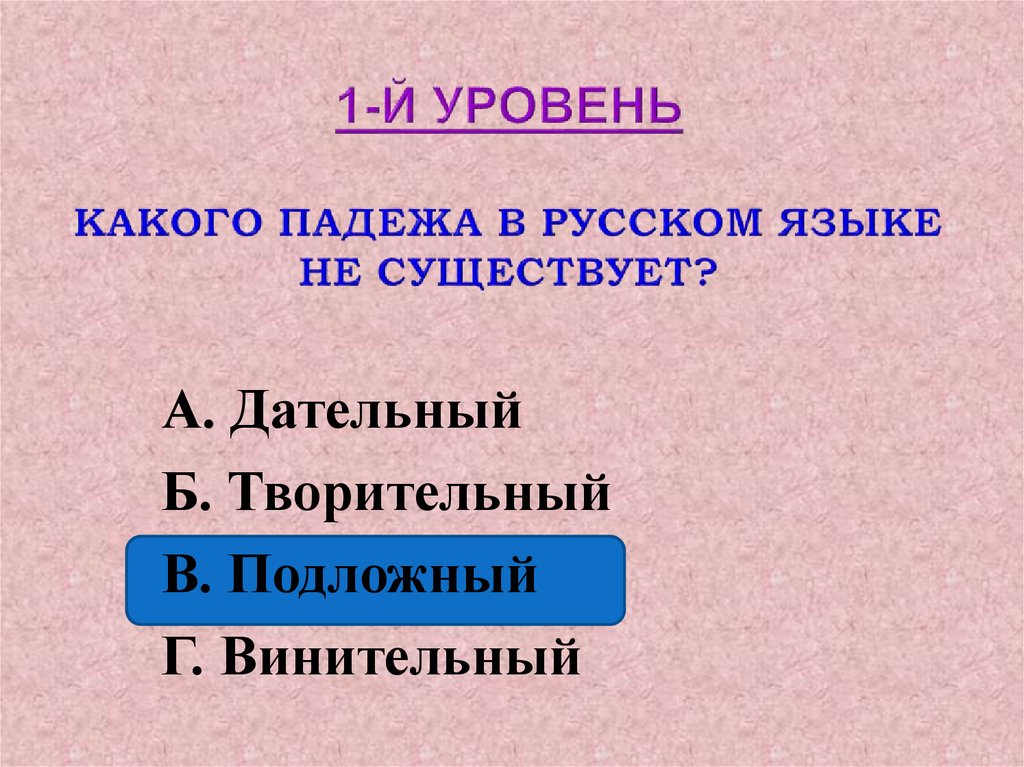 1-Й УРОВЕНЬ

КАКОГО ПАДЕЖА В РУССКОМ ЯЗЫКЕ НЕ СУЩЕСТВУЕТ?

А. Дательный

Б. Творительный

В. Подложный

Г. Винительный